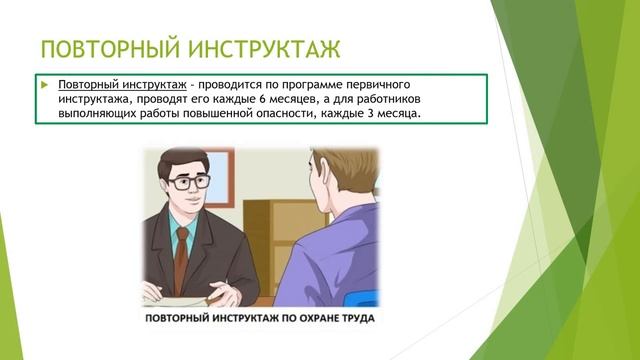 ПОВТОРНЫЙ ИНСТРУКТАЖ

Повторный инструктаж - проводится по программе первичного инструктажа, проводят его каждые 6 месяцев, а для работников выполняющих работы повышенной опасности, каждые 3 месяца.

ПОВТОРНЫЙ ИНСТРУКТАЖ ПО ОХРАНЕ ТРУДА